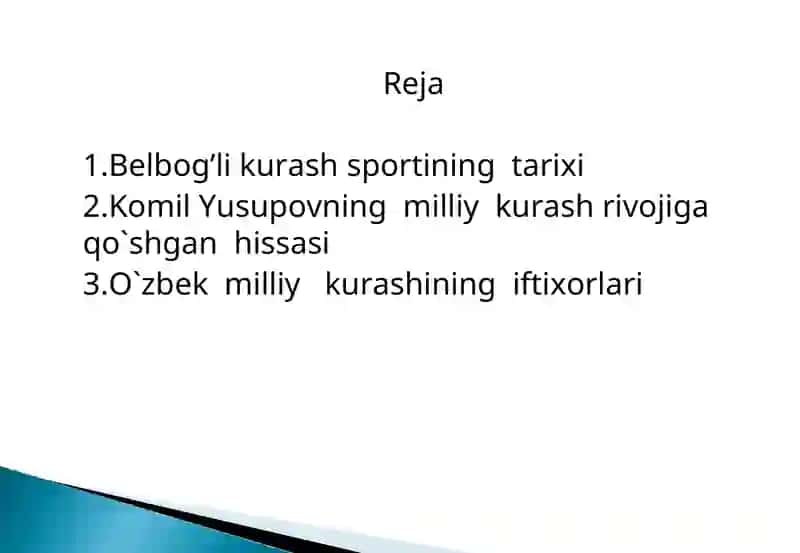 Reja

1.Belbog’li kurash sportining tarixi
2.Komil Yusupovning milliy kurash rivojiga qo`shgan hissasi
3.O`zbek milliy kurashining iftixorlari